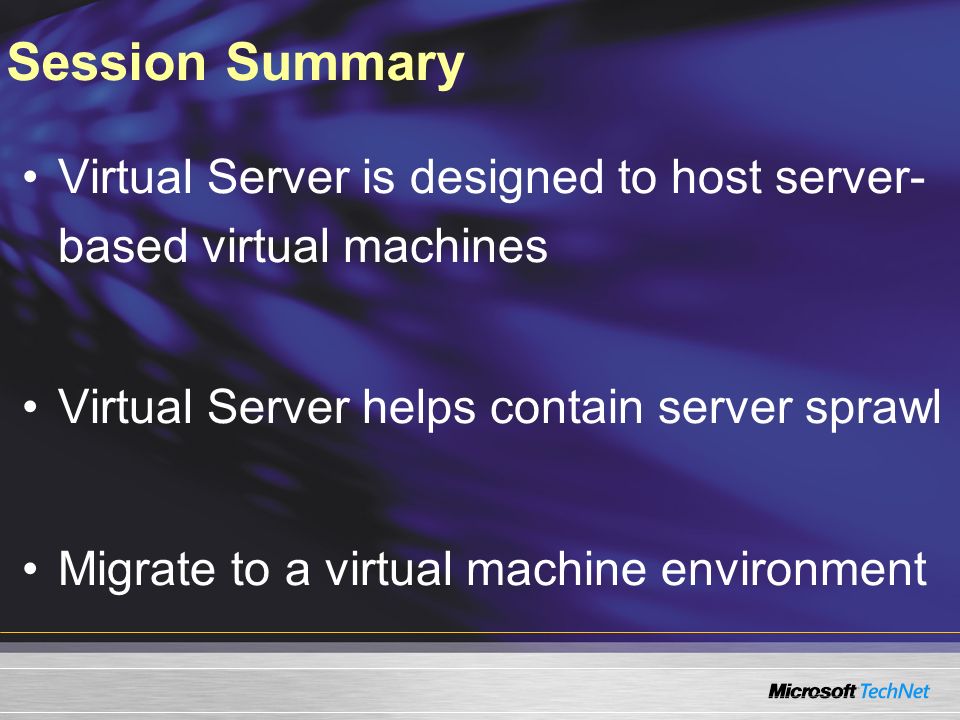 Session Summary

• Virtual Server is designed to host server-based virtual machines

• Virtual Server helps contain server sprawl

• Migrate to a virtual machine environment

Microsoft TechNet